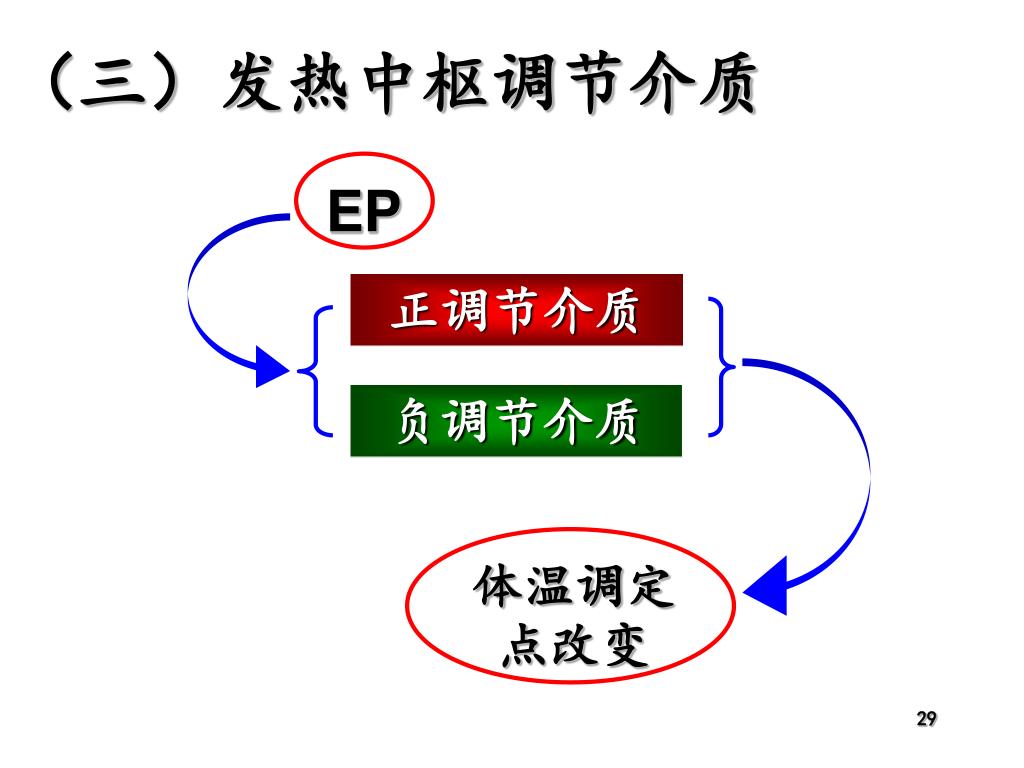 （三）发热中枢调节介质

EP

正调节介质

负调节介质

体温调定点改变

29